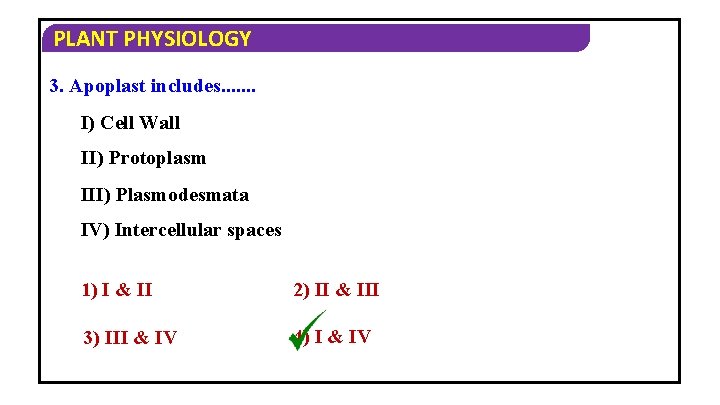 PLANT PHYSIOLOGY

3. Apoplast includes.......

I) Cell Wall

II) Protoplasm

III) Plasmodesmata

IV) Intercellular spaces

1) I & II

2) II & III

3) III & IV

4) I & IV